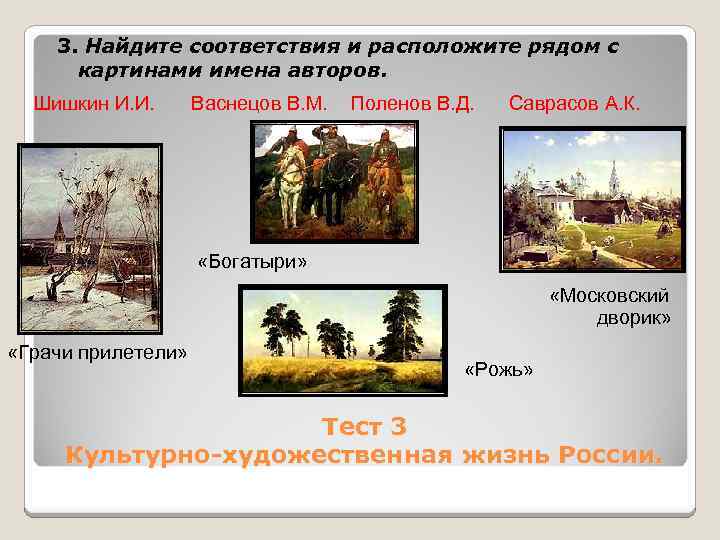 3. Найдите соответствия и расположите рядом с картинами имена авторов.

Шишкин И.И. Васнецов В.М. Поленов В.Д. Саврасов А.К.

«Богатыри»

«Московский дворик»

«Грачи прилетели»

«Рожь»

Тест 3
Культурно-художественная жизнь России.